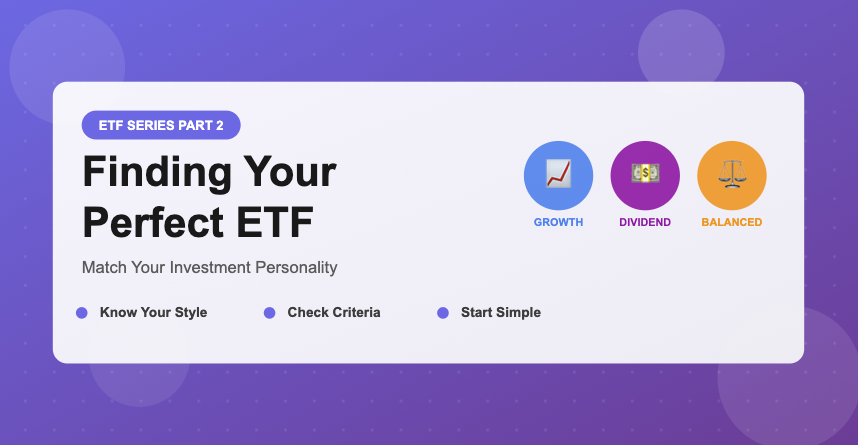 ETF SERIES PART 2

Finding Your Perfect ETF

Match Your Investment Personality

Know Your Style

Check Criteria

Start Simple

GROWTH

DIVIDEND

BALANCED